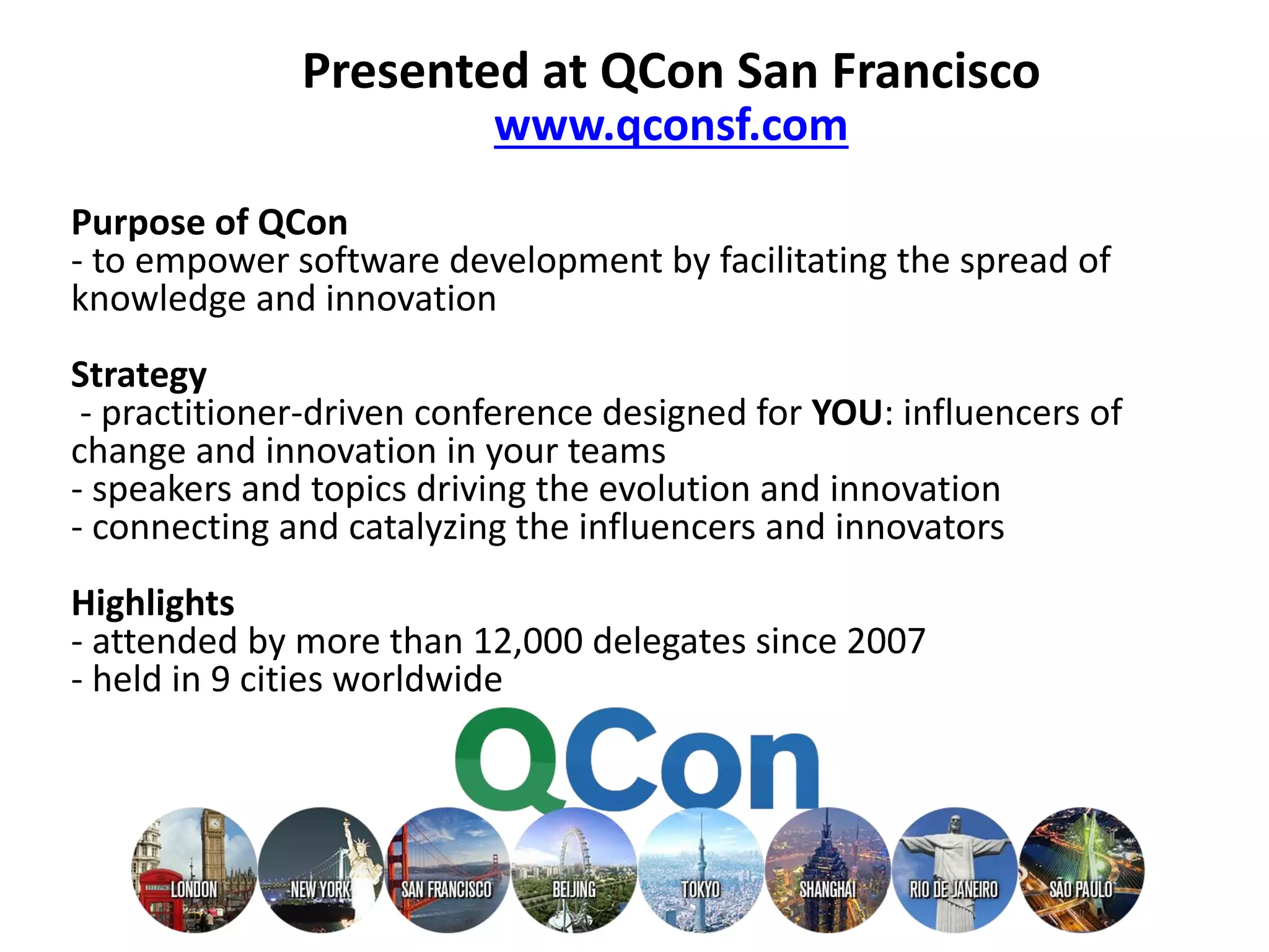 Presented at QCon San Francisco
www.qconsf.com

Purpose of QCon
- to empower software development by facilitating the spread of knowledge and innovation

Strategy
- practitioner-driven conference designed for YOU: influencers of change and innovation in your teams
- speakers and topics driving the evolution and innovation
- connecting and catalyzing the influencers and innovators

Highlights
- attended by more than 12,000 delegates since 2007
- held in 9 cities worldwide

QCon

LONDON NEW YORK SAN FRANCISCO BEIJING TOKYO SHANGHAI RIO DE JANEIRO SÃO PAULO